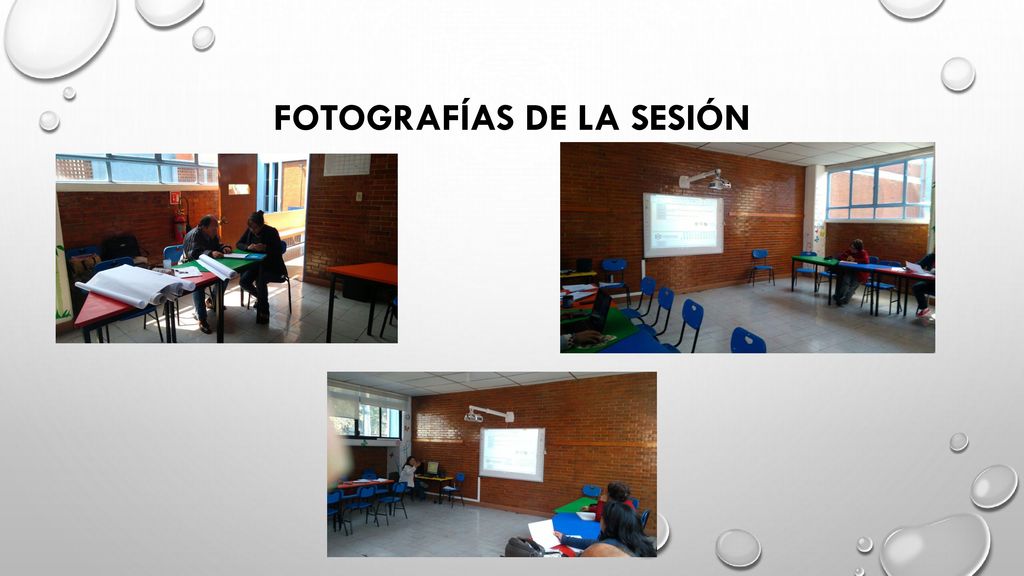 FOTOGRAFÍAS DE LA SESIÓN